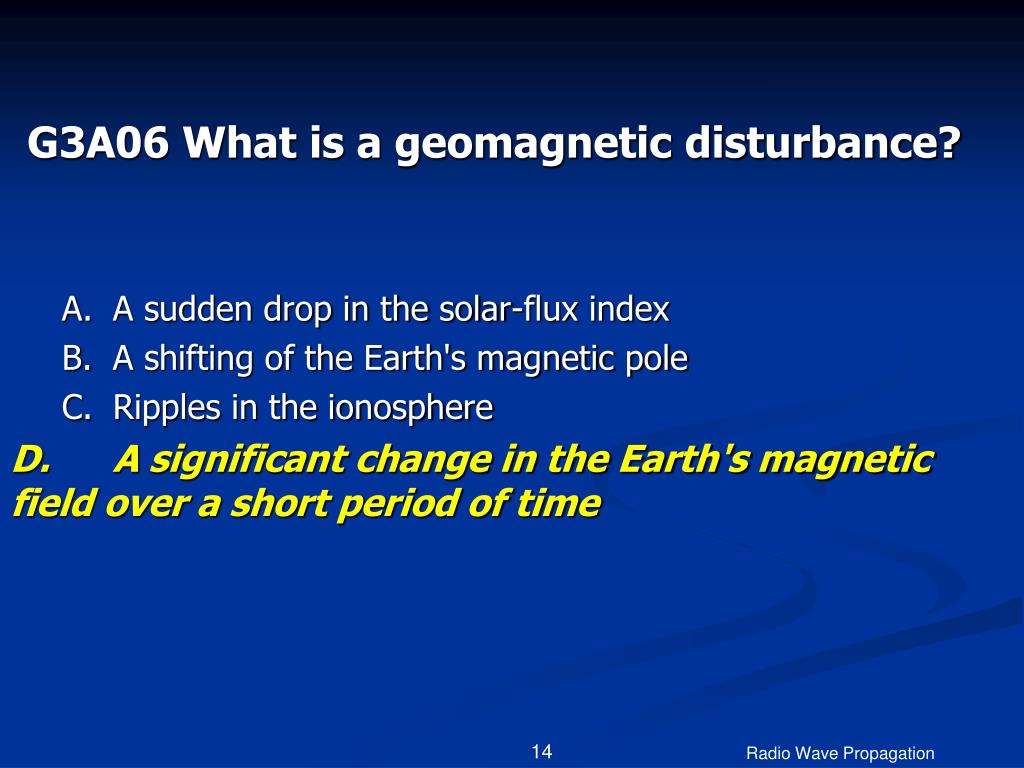 G3A06 What is a geomagnetic disturbance?

A. A sudden drop in the solar-flux index
B. A shifting of the Earth's magnetic pole
C. Ripples in the ionosphere
D. A significant change in the Earth's magnetic field over a short period of time

14

Radio Wave Propagation